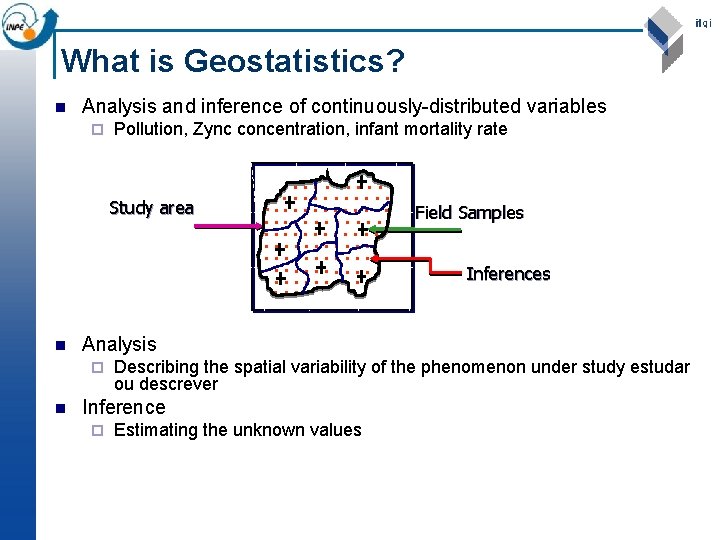 INPE

ifgi

What is Geostatistics?

Analysis and inference of continuously-distributed variables

Pollution, Zync concentration, infant mortality rate

Study area

Field Samples

Inferences

Analysis

Describing the spatial variability of the phenomenon under study estudar ou descrever

Inference

Estimating the unknown values